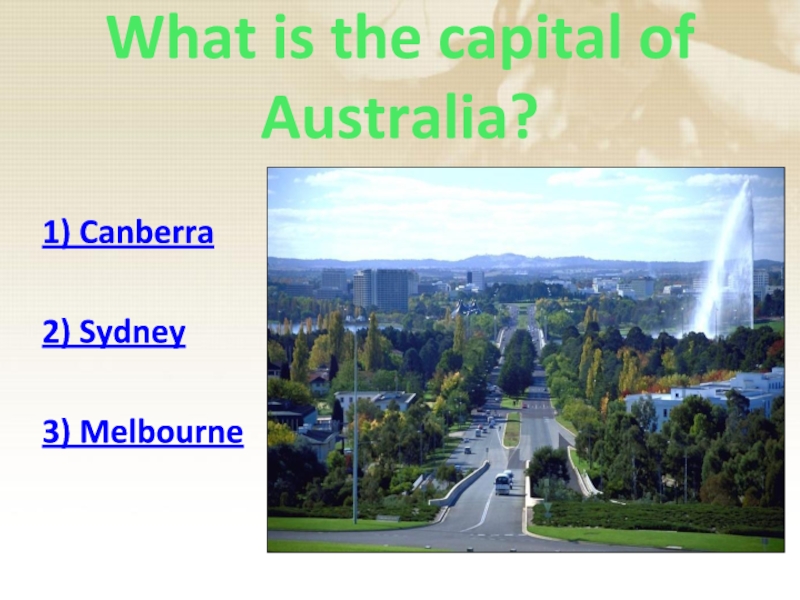 What is the capital of Australia?

1) Canberra

2) Sydney

3) Melbourne